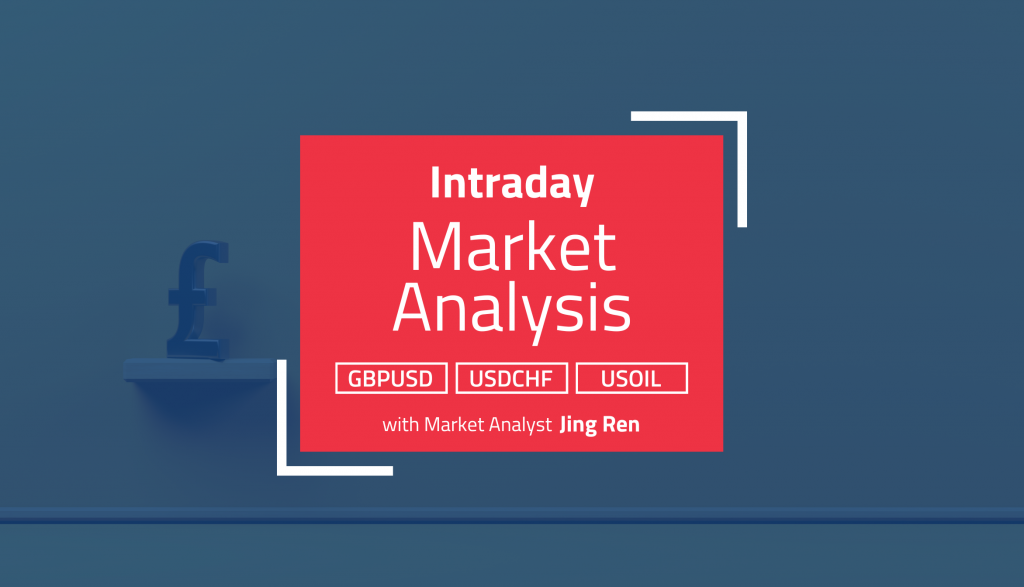 £

Intraday
Market Analysis

GBPUSD USDCHF USOIL

with Market Analyst Jing Ren